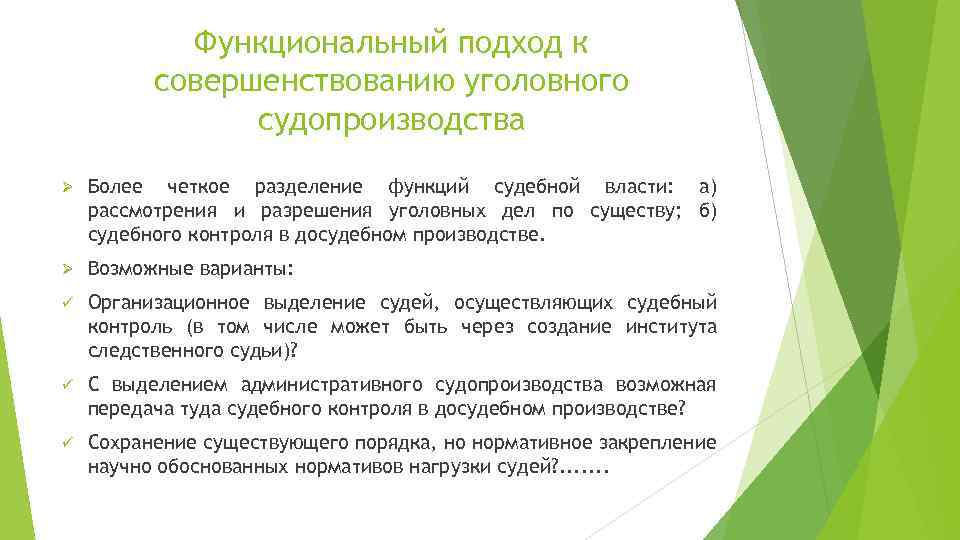 Функциональный подход к совершенствованию уголовного судопроизводства

➢ Более четкое разделение функций судебной власти: а) рассмотрения и разрешения уголовных дел по существу; б) судебного контроля в досудебном производстве.

➢ Возможные варианты:

✓ Организационное выделение судей, осуществляющих судебный контроль (в том числе может быть через создание института следственного судьи)?

✓ С выделением административного судопроизводства возможная передача туда судебного контроля в досудебном производстве?

✓ Сохранение существующего порядка, но нормативное закрепление научно обоснованных нормативов нагрузки судей?.......